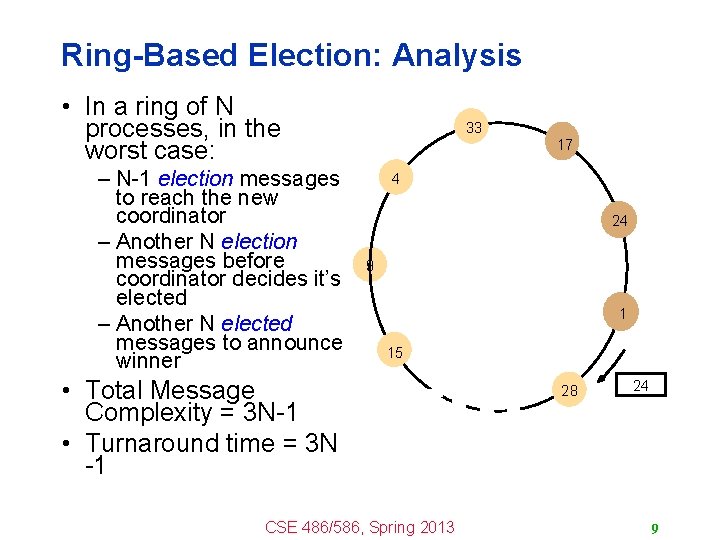 Ring-Based Election: Analysis

• In a ring of N processes, in the worst case:
– N-1 election messages to reach the new coordinator
– Another N election messages before coordinator decides it's elected
– Another N elected messages to announce winner
• Total Message Complexity = 3N-1
• Turnaround time = 3N -1

33
17
4
24
9
1
15
28
24

CSE 486/586, Spring 2013
9